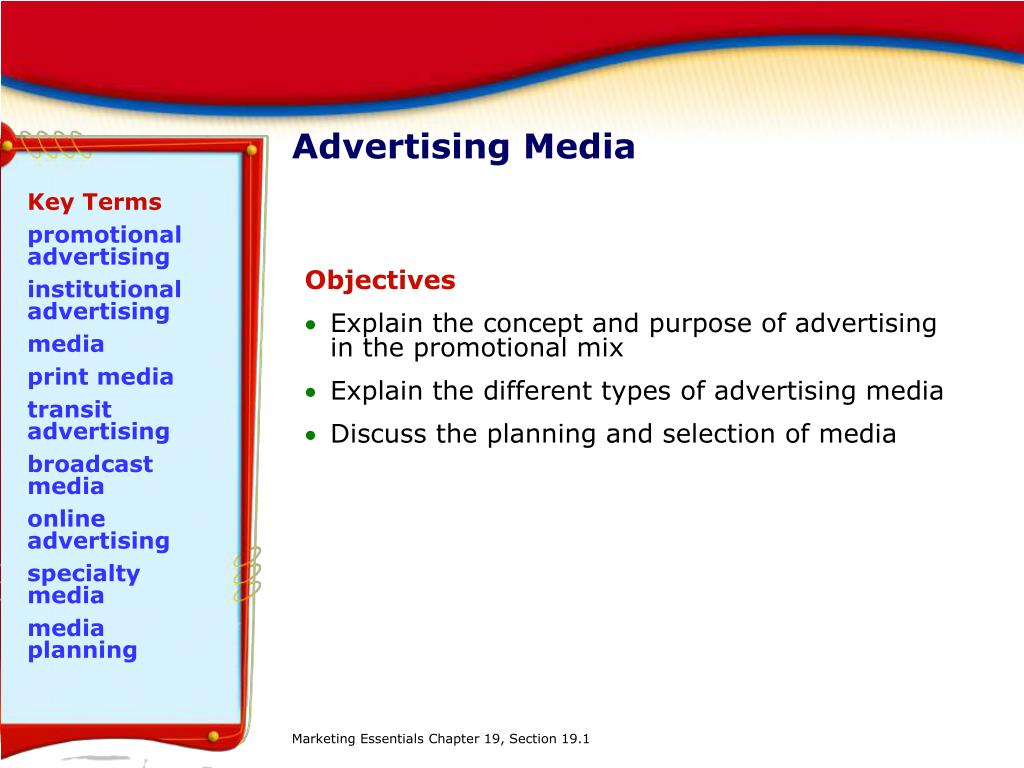 Advertising Media

Key Terms
promotional advertising
institutional advertising
media
print media
transit advertising
broadcast media
online advertising
specialty media
media planning

Objectives
• Explain the concept and purpose of advertising in the promotional mix
• Explain the different types of advertising media
• Discuss the planning and selection of media

Marketing Essentials Chapter 19, Section 19.1